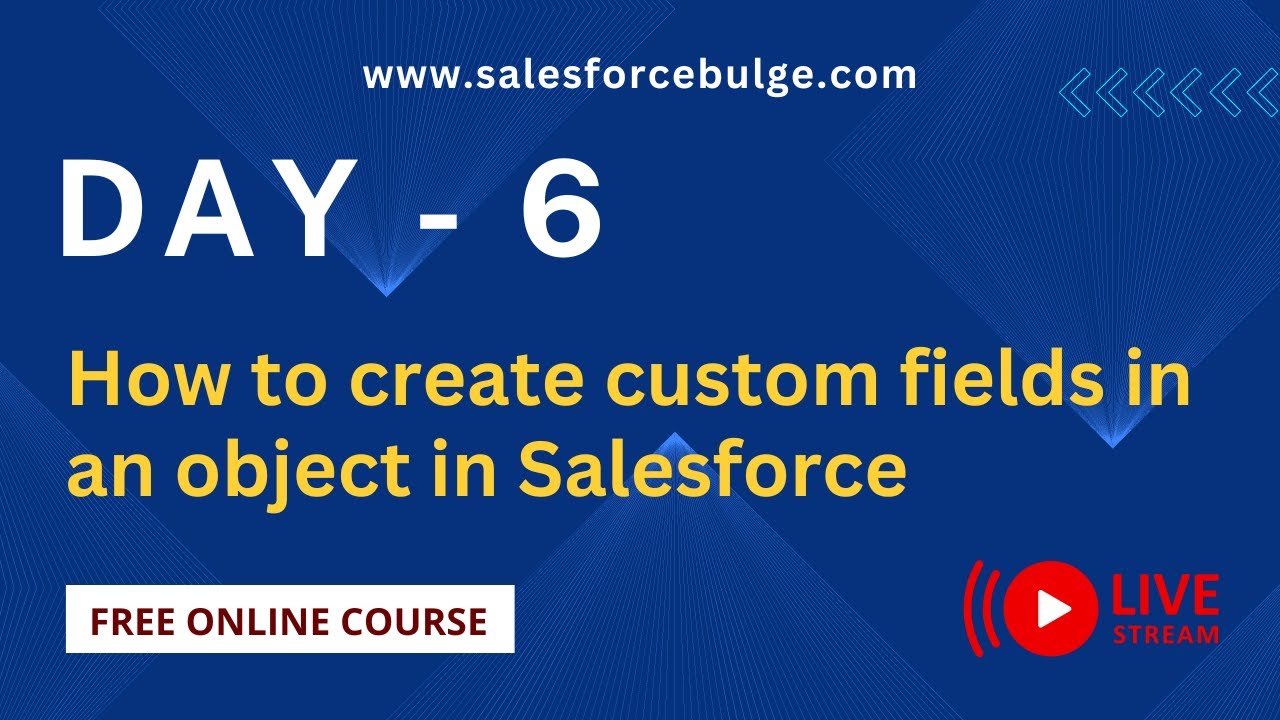 www.salesforcebulge.com

DAY - 6

How to create custom fields in an object in Salesforce

FREE ONLINE COURSE

LIVE
STREAM